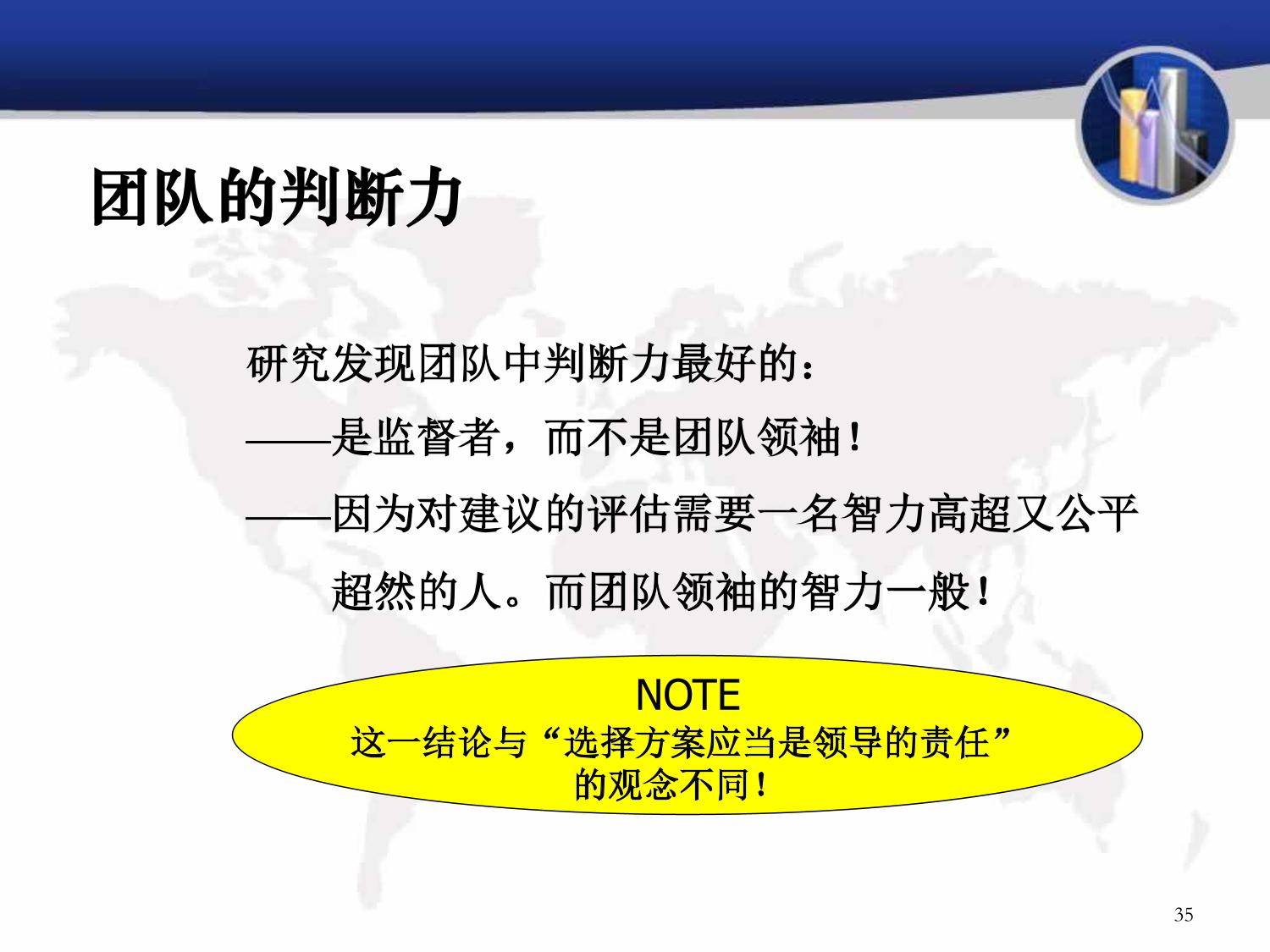 团队的判断力

研究发现团队中判断力最好的：

——是监督者，而不是团队领袖！

——因为对建议的评估需要一名智力高超又公平超然的人。而团队领袖的智力一般！

NOTE
这一结论与“选择方案应当是领导的责任”的观念不同！

35